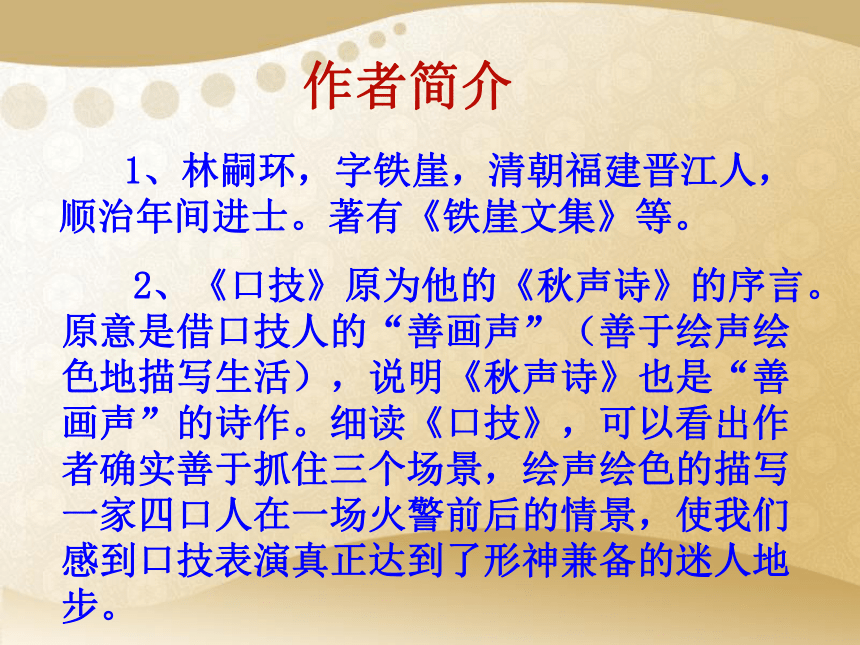 作者简介

1、林嗣环，字铁崖，清朝福建晋江人，顺治年间进士。著有《铁崖文集》等。

2、《口技》原为他的《秋声诗》的序言。原意是借口技人的“善画声”（善于绘声绘色地描写生活），说明《秋声诗》也是“善画声”的诗作。细读《口技》，可以看出作者确实善于抓住三个场景，绘声绘色的描写一家四口人在一场火警前后的情景，使我们感到口技表演真正达到了形神兼备的迷人地步。